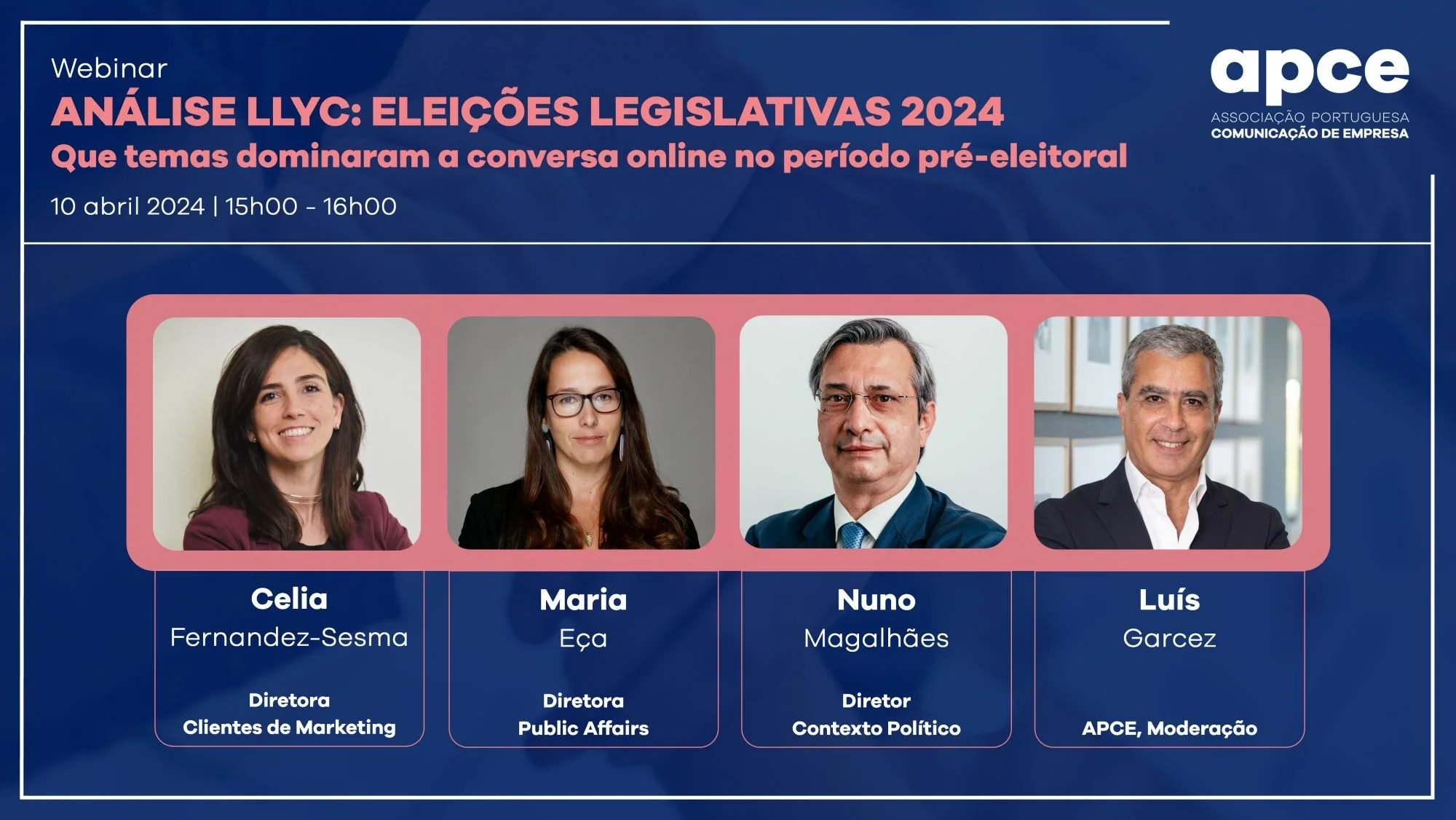 Webinar
ANÁLISE LLYC: ELEIÇÕES LEGISLATIVAS 2024
Que temas dominaram a conversa online no período pré-eleitoral
10 abril 2024 | 15h00 - 16h00

apce
ASSOCIAÇÃO PORTUGUESA
COMUNICAÇÃO DE EMPRESA

Celia
Fernandez-Sesma
Diretora
Clientes de Marketing

Maria
Eça
Diretora
Public Affairs

Nuno
Magalhães
Diretor
Contexto Político

Luís
Garcez
APCE, Moderação